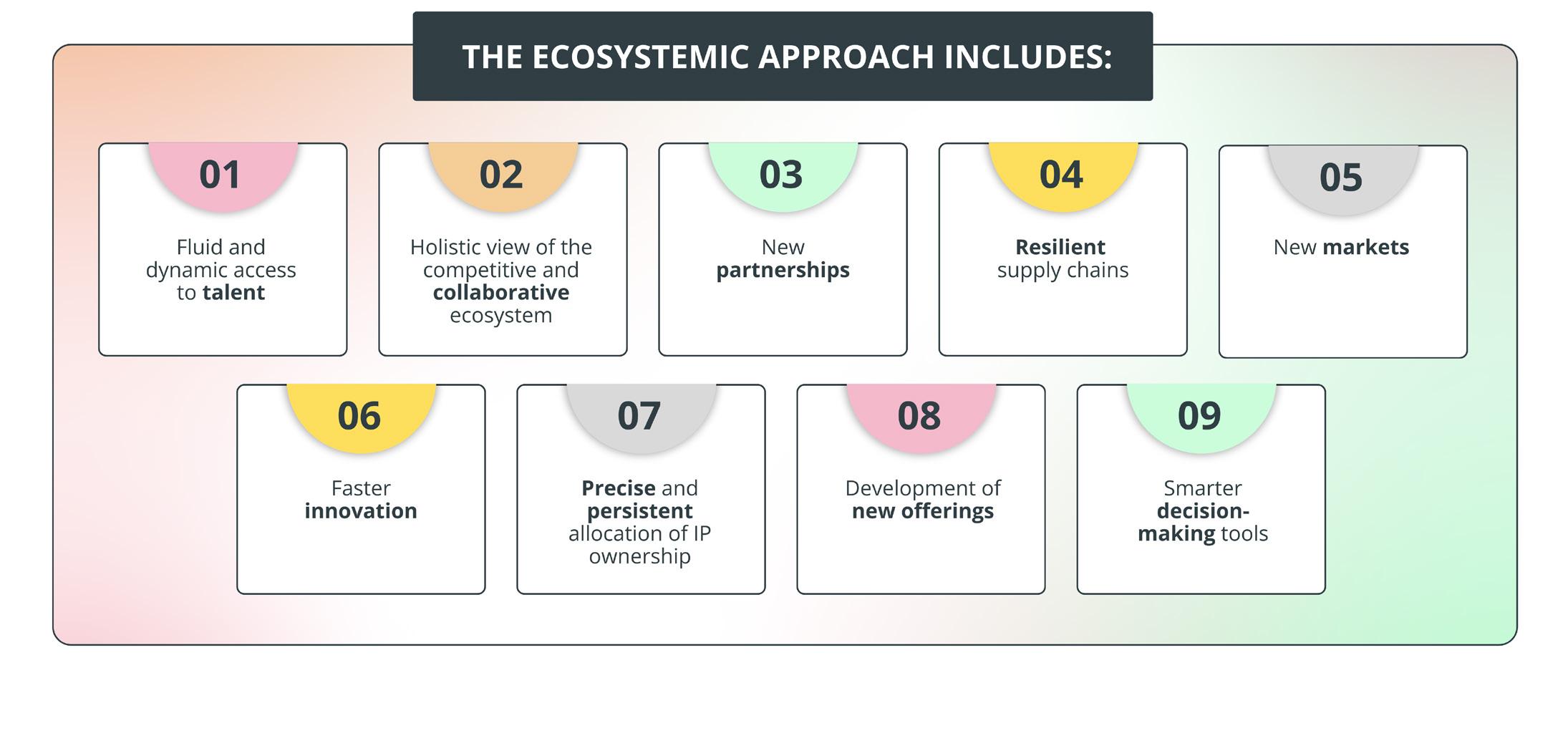 THE ECOSYSTEMIC APPROACH INCLUDES:

01
Fluid and dynamic access to talent

02
Holistic view of the competitive and collaborative ecosystem

03
New partnerships

04
Resilient supply chains

05
New markets

06
Faster innovation

07
Precise and persistent allocation of IP ownership

08
Development of new offerings

09
Smarter decision-making tools